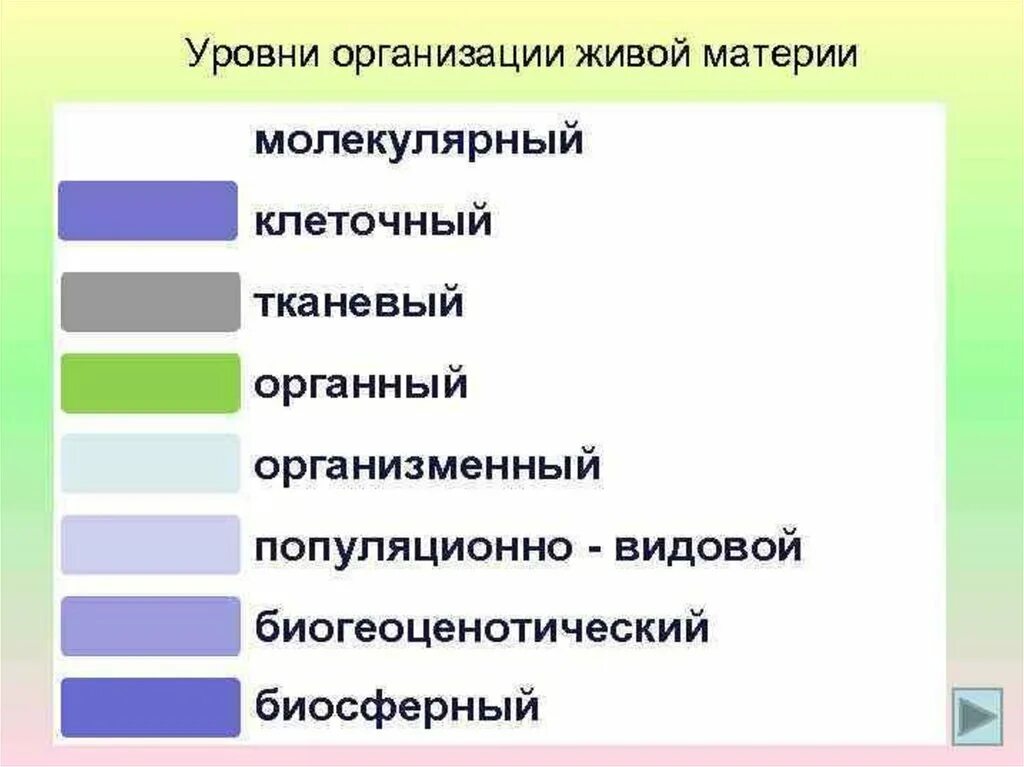 Уровни организации живой материи

молекулярный

клеточный

тканевый

органный

организменный

популяционно - видовой

биогеоценотический

биосферный